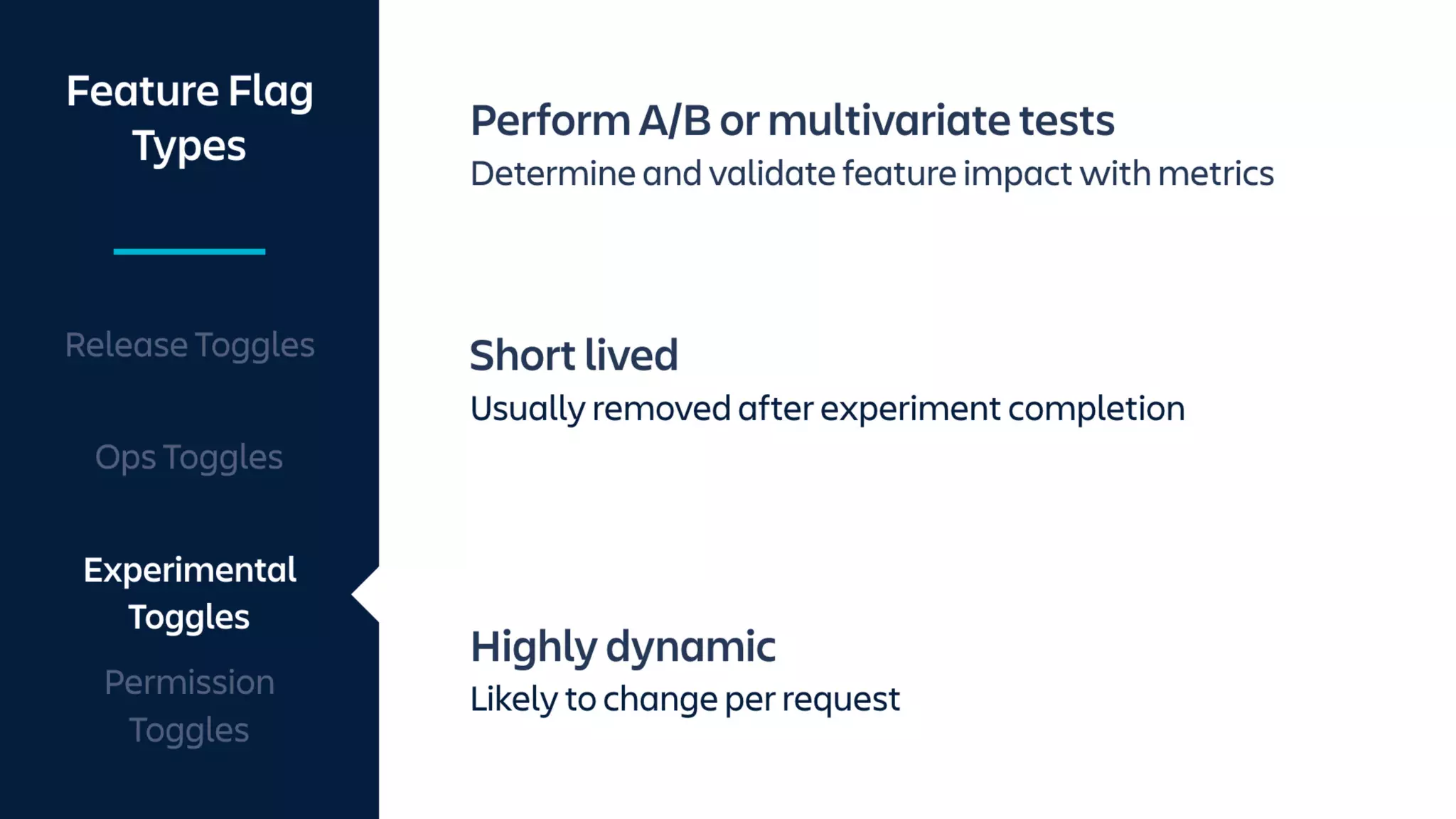 Feature Flag Types

Release Toggles

Ops Toggles

Experimental Toggles

Permission Toggles

Perform A/B or multivariate tests

Determine and validate feature impact with metrics

Short lived

Usually removed after experiment completion

Highly dynamic

Likely to change per request